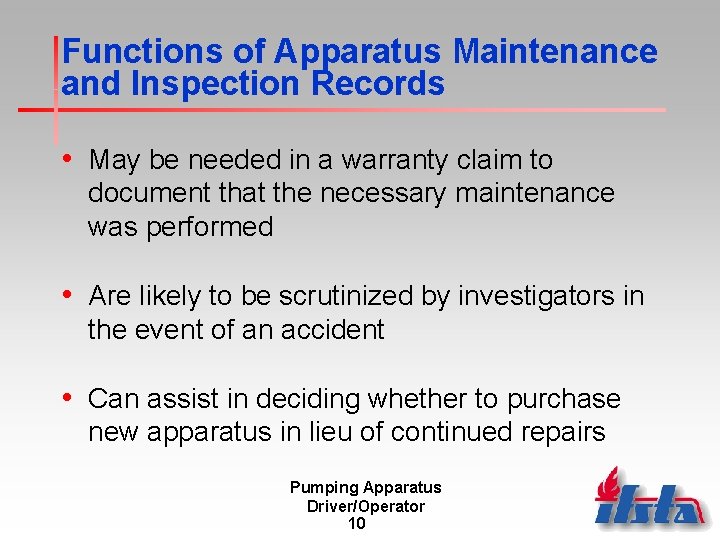 Functions of Apparatus Maintenance and Inspection Records

• May be needed in a warranty claim to document that the necessary maintenance was performed

• Are likely to be scrutinized by investigators in the event of an accident

• Can assist in deciding whether to purchase new apparatus in lieu of continued repairs

Pumping Apparatus
Driver/Operator
10

ifsta